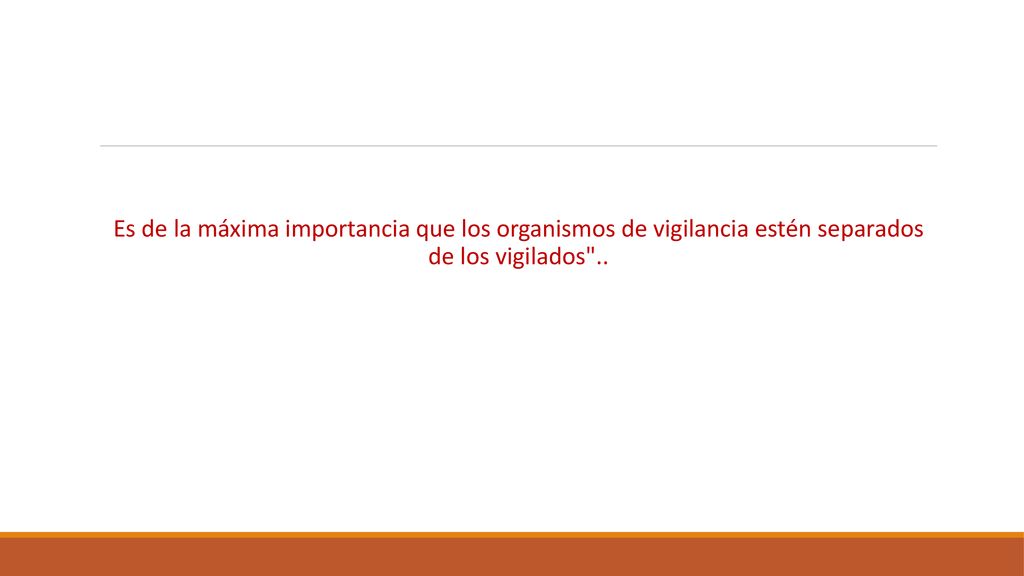 Es de la máxima importancia que los organismos de vigilancia estén separados de los vigilados"..